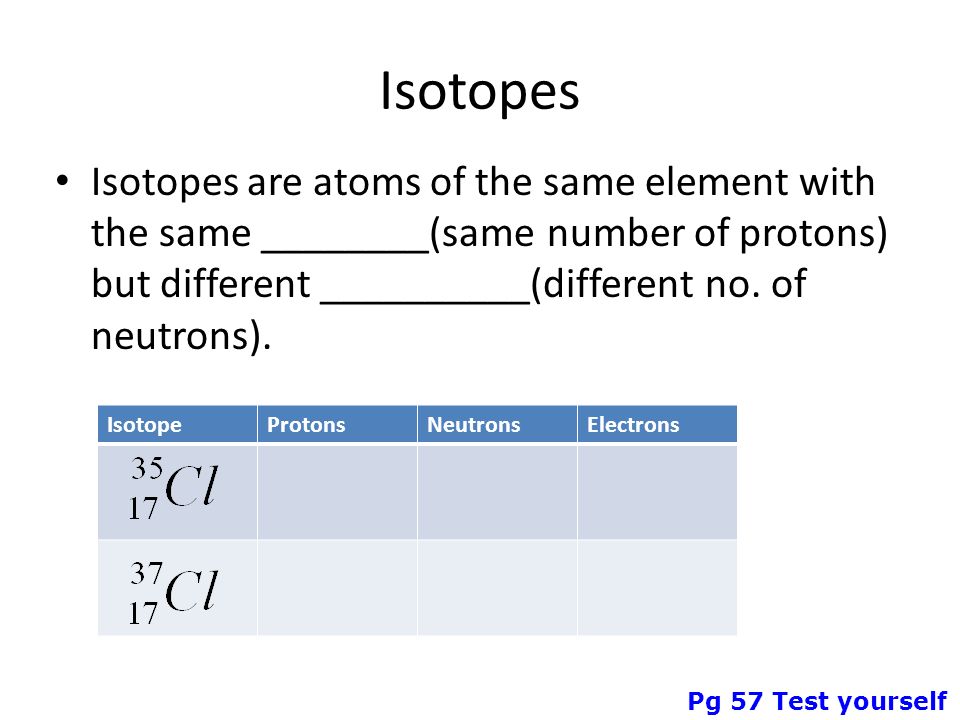 Isotopes

• Isotopes are atoms of the same element with the same ________(same number of protons) but different __________(different no. of neutrons).

| Isotope | Protons | Neutrons | Electrons |
|---|---|---|---|
| $^{35}_{17}Cl$ | | | |
| $^{37}_{17}Cl$ | | | |

Pg 57 Test yourself